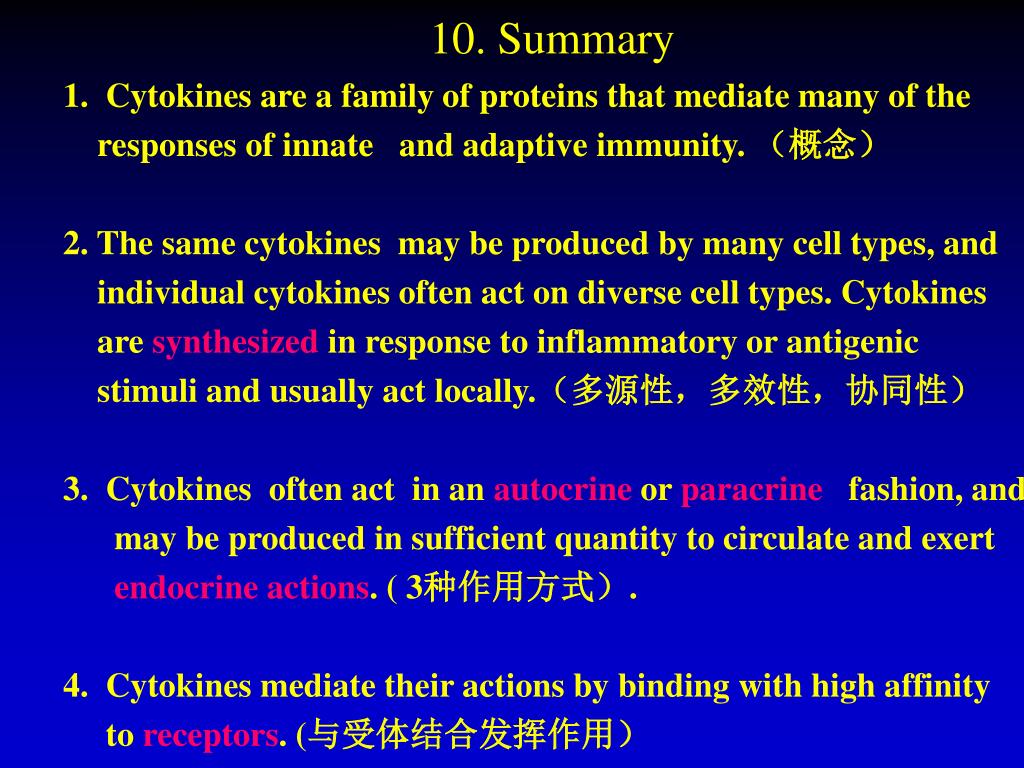 10. Summary

1. Cytokines are a family of proteins that mediate many of the responses of innate and adaptive immunity. （概念）

2. The same cytokines may be produced by many cell types, and individual cytokines often act on diverse cell types. Cytokines are synthesized in response to inflammatory or antigenic stimuli and usually act locally.（多源性，多效性，协同性）

3. Cytokines often act in an autocrine or paracrine fashion, and may be produced in sufficient quantity to circulate and exert endocrine actions. ( 3种作用方式）.

4. Cytokines mediate their actions by binding with high affinity to receptors. (与受体结合发挥作用）